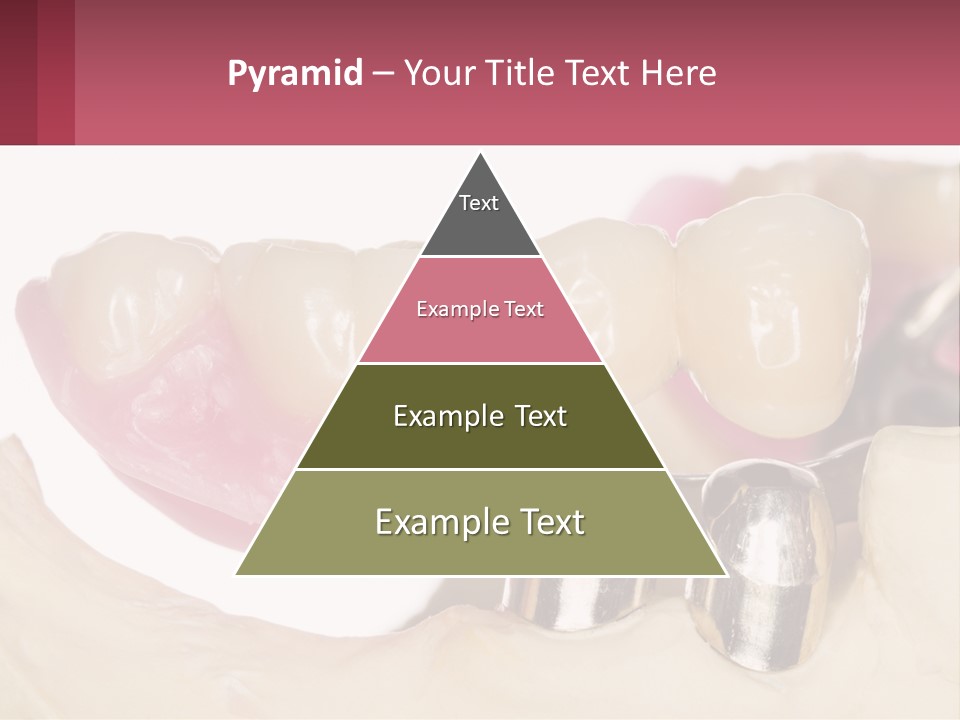 Pyramid – Your Title Text Here

Text

Example Text

Example Text

Example Text